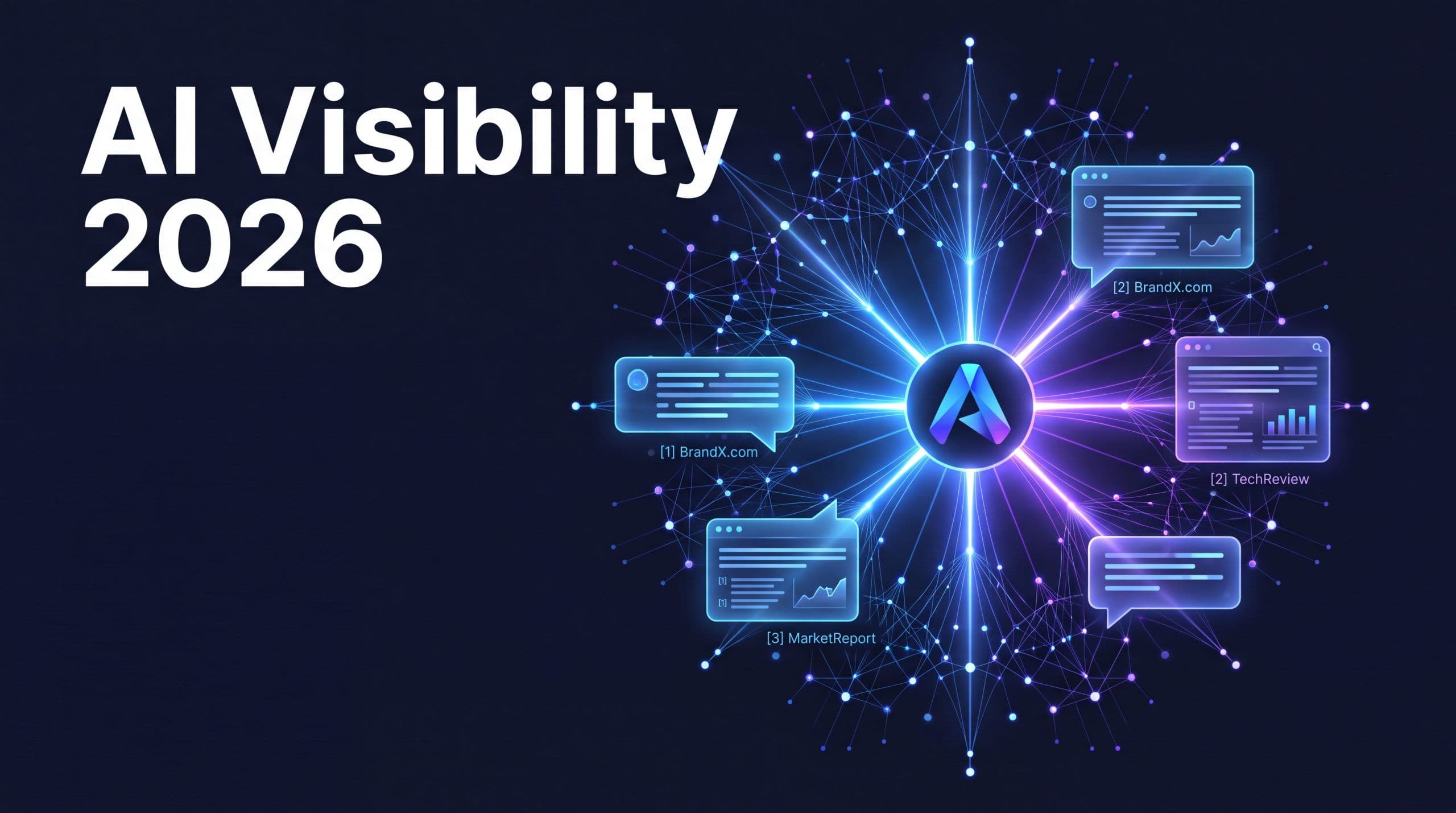 AI Visibility 2026

[2] BrandX.com

[1] BrandX.com

[2] TechReview

[1]
[1]

[3] MarketReport